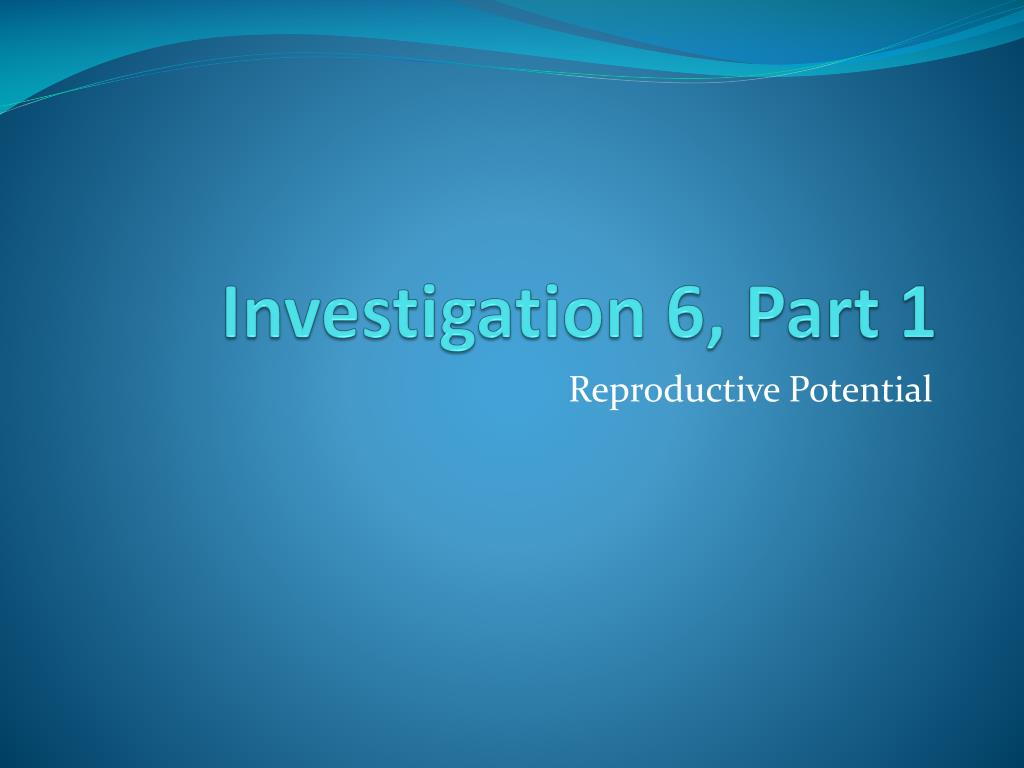 Investigation 6, Part 1

Reproductive Potential